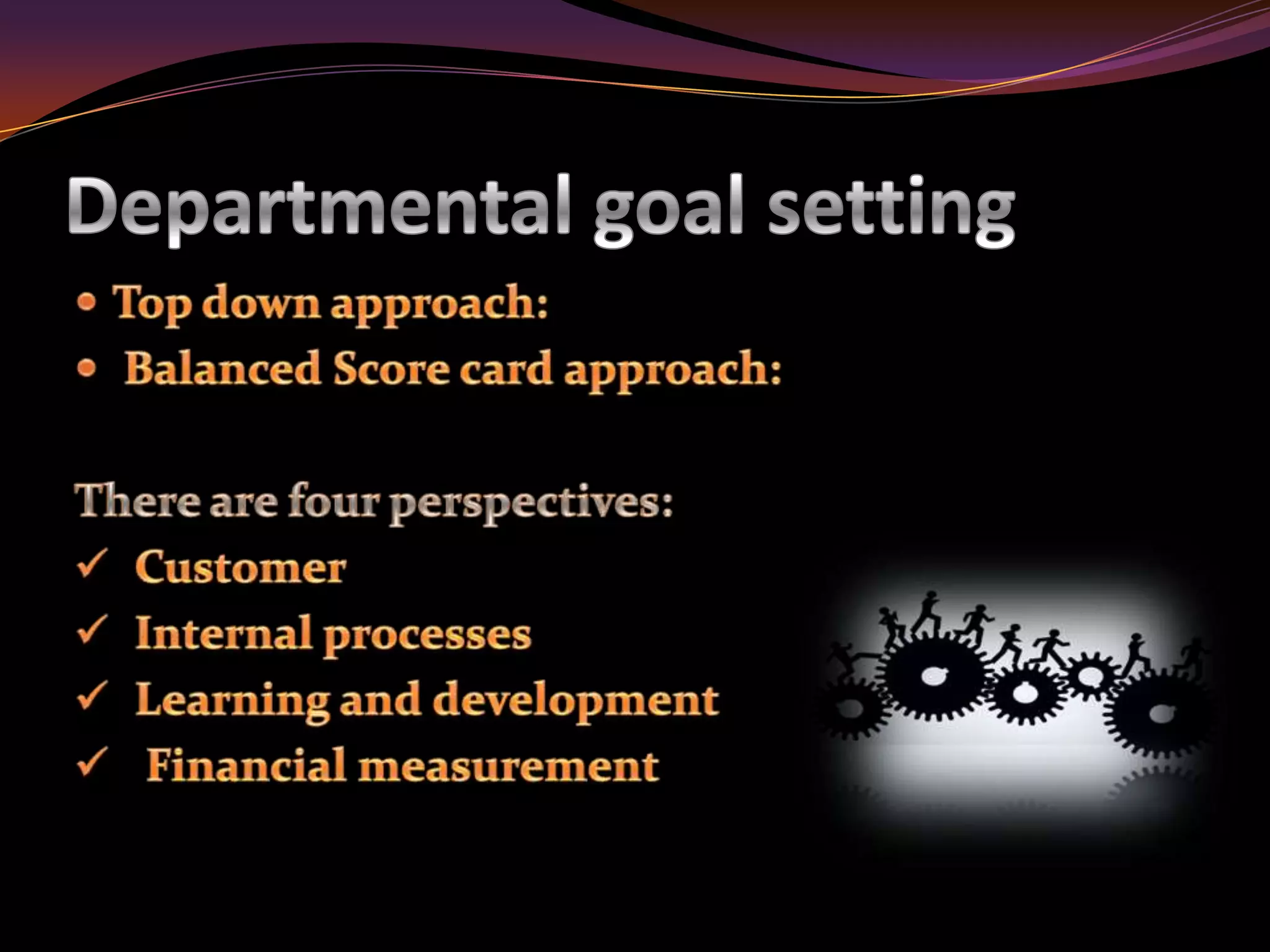 Departmental goal setting

• Top down approach:
• Balanced Score card approach:

There are four perspectives:
✓ Customer
✓ Internal processes
✓ Learning and development
✓ Financial measurement